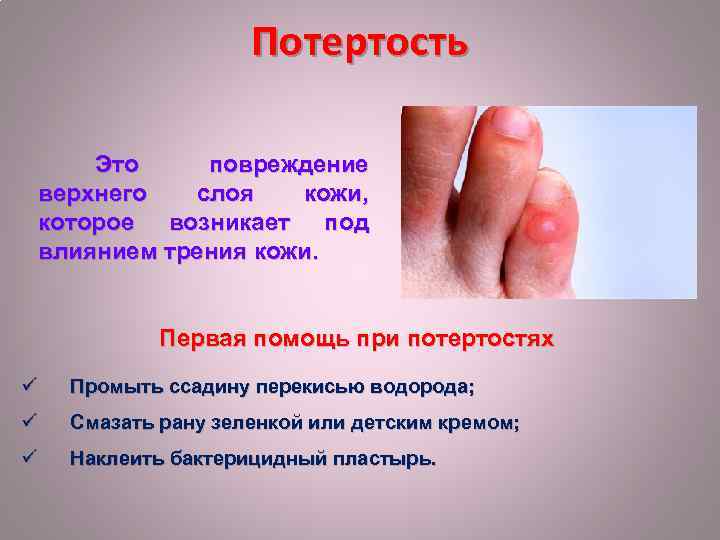 Потертость

Это повреждение верхнего слоя кожи, которое возникает под влиянием трения кожи.

Первая помощь при потертостях

✓ Промыть ссадину перекисью водорода;

✓ Смазать рану зеленкой или детским кремом;

✓ Наклеить бактерицидный пластырь.